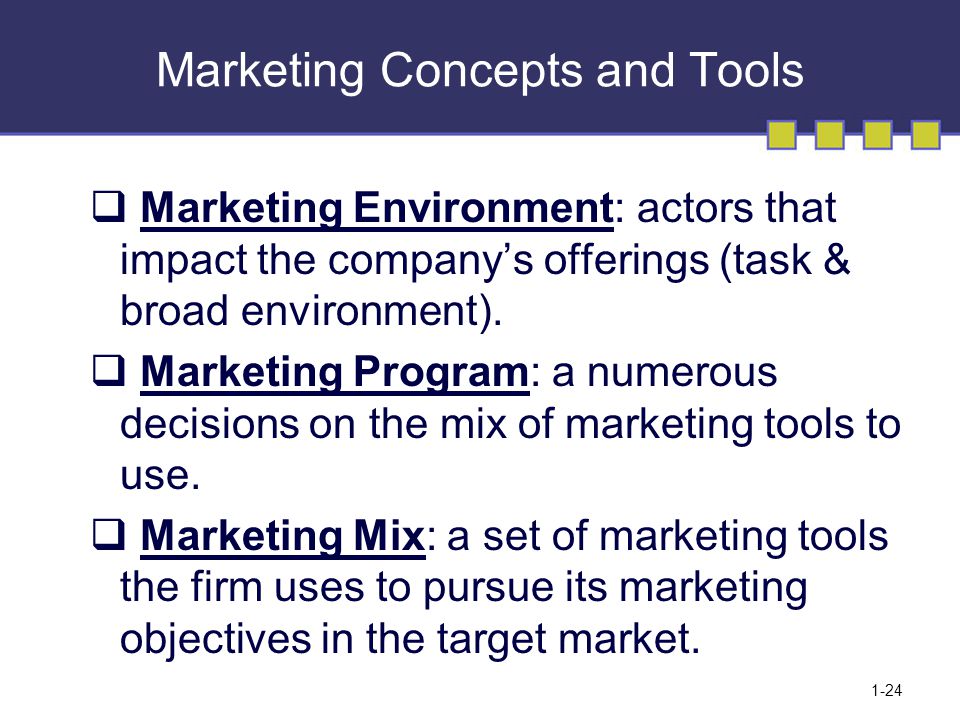 Marketing Concepts and Tools

❑ Marketing Environment: actors that impact the company's offerings (task & broad environment).

❑ Marketing Program: a numerous decisions on the mix of marketing tools to use.

❑ Marketing Mix: a set of marketing tools the firm uses to pursue its marketing objectives in the target market.

1-24